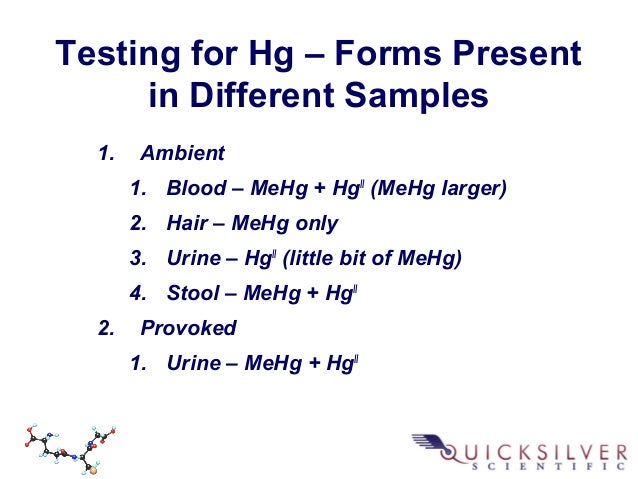 Testing for Hg – Forms Present in Different Samples

1. Ambient
   1. Blood – MeHg + $Hg^{II}$ (MeHg larger)
   2. Hair – MeHg only
   3. Urine – $Hg^{II}$ (little bit of MeHg)
   4. Stool – MeHg + $Hg^{II}$
2. Provoked
   1. Urine – MeHg + $Hg^{II}$

QUICKSILVER
SCIENTIFIC